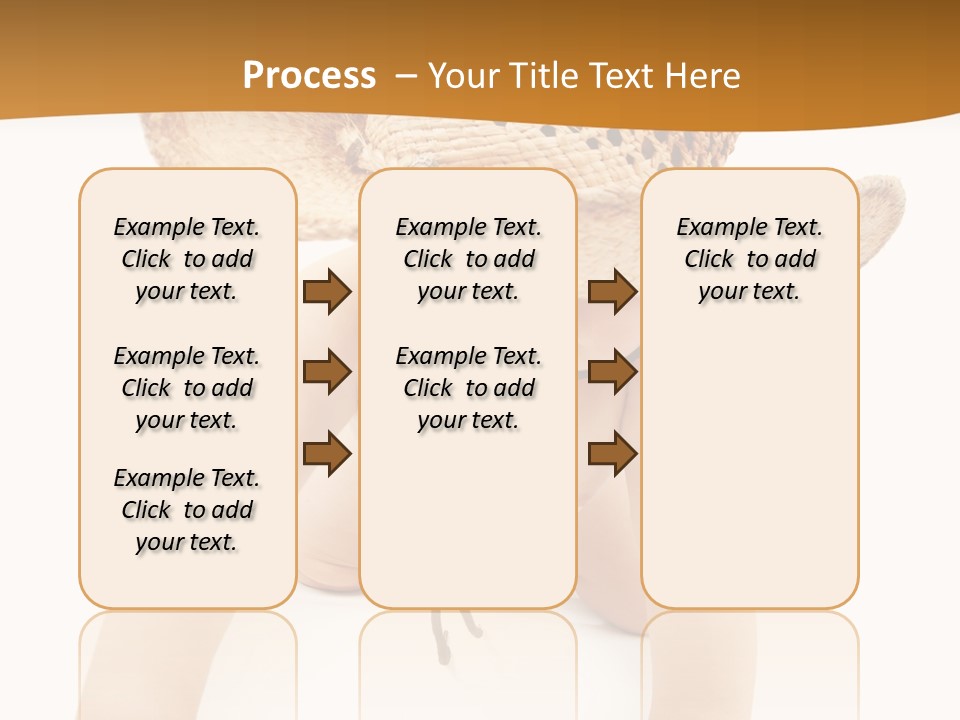 Process – Your Title Text Here

Example Text. Click to add your text.

Example Text. Click to add your text.

Example Text. Click to add your text.

Example Text. Click to add your text.

Example Text. Click to add your text.

Example Text. Click to add your text.